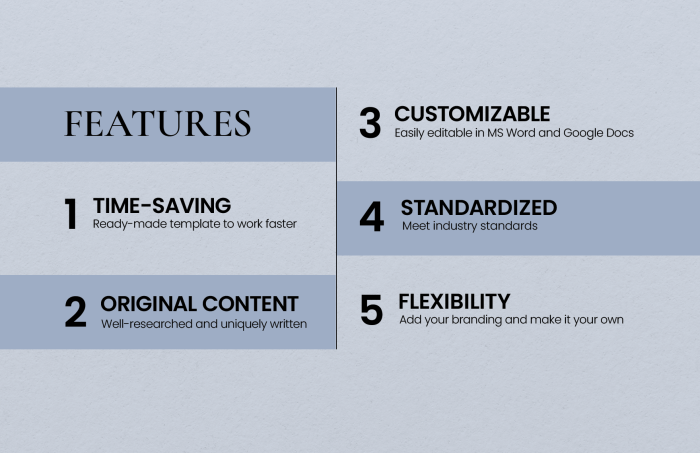 FEATURES

1 TIME-SAVING
Ready-made template to work faster

2 ORIGINAL CONTENT
Well-researched and uniquely written

3 CUSTOMIZABLE
Easily editable in MS Word and Google Docs

4 STANDARDIZED
Meet industry standards

5 FLEXIBILITY
Add your branding and make it your own